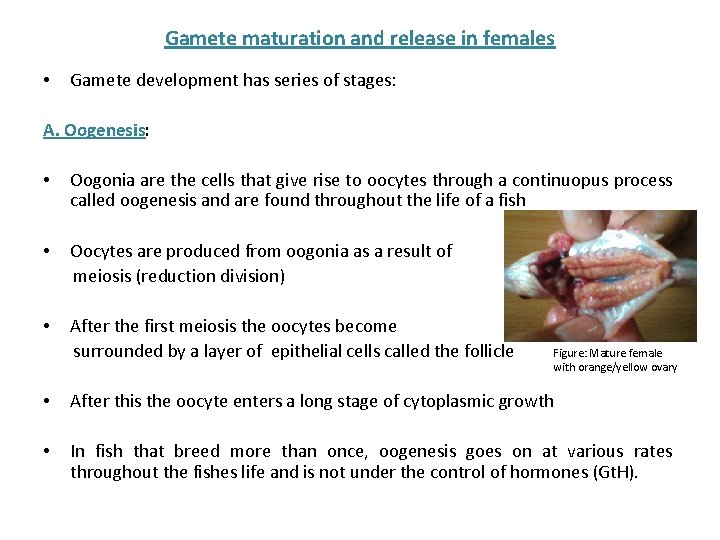 Gamete maturation and release in females

• Gamete development has series of stages:

A. Oogenesis:

• Oogonia are the cells that give rise to oocytes through a continuopus process called oogenesis and are found throughout the life of a fish

• Oocytes are produced from oogonia as a result of meiosis (reduction division)

• After the first meiosis the oocytes become surrounded by a layer of epithelial cells called the follicle

Figure: Mature female with orange/yellow ovary

• After this the oocyte enters a long stage of cytoplasmic growth

• In fish that breed more than once, oogenesis goes on at various rates throughout the fishes life and is not under the control of hormones (GtH).